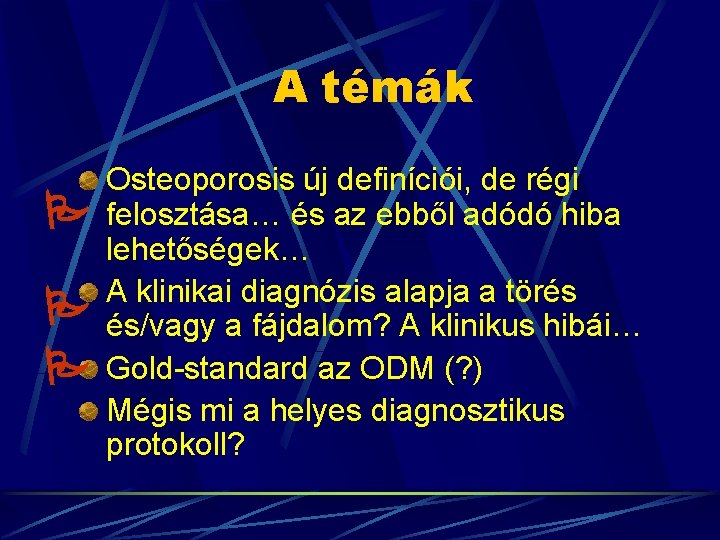 A témák

Osteoporosis új definíciói, de régi felosztása… és az ebből adódó hiba lehetőségek…

A klinikai diagnózis alapja a törés és/vagy a fájdalom? A klinikus hibái…

Gold-standard az ODM (?)

Mégis mi a helyes diagnosztikus protokoll?